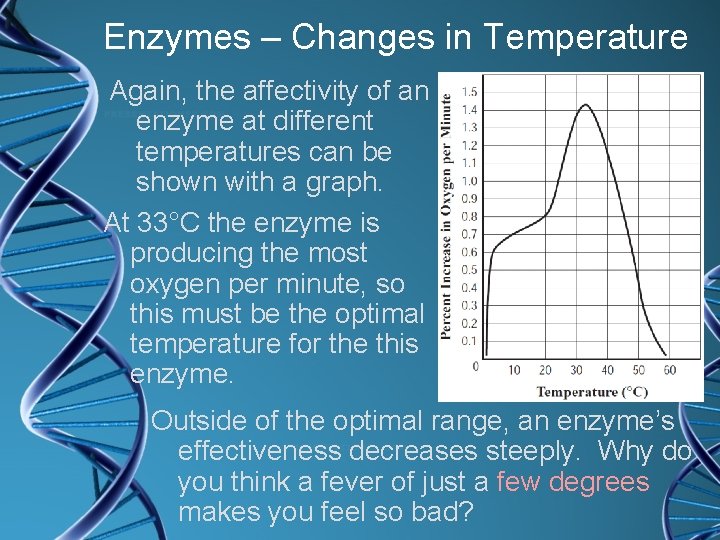 Enzymes – Changes in Temperature

Again, the affectivity of an enzyme at different temperatures can be shown with a graph.

At 33°C the enzyme is producing the most oxygen per minute, so this must be the optimal temperature for the this enzyme.

Percent Increase in Oxygen per Minute
1.5
1.4
1.3
1.2
1.1
1.0
0.9
0.8
0.7
0.6
0.5
0.4
0.3
0.2
0.1
0
10 20 30 40 50 60
Temperature (°C)

Outside of the optimal range, an enzyme's effectiveness decreases steeply. Why do you think a fever of just a few degrees makes you feel so bad?